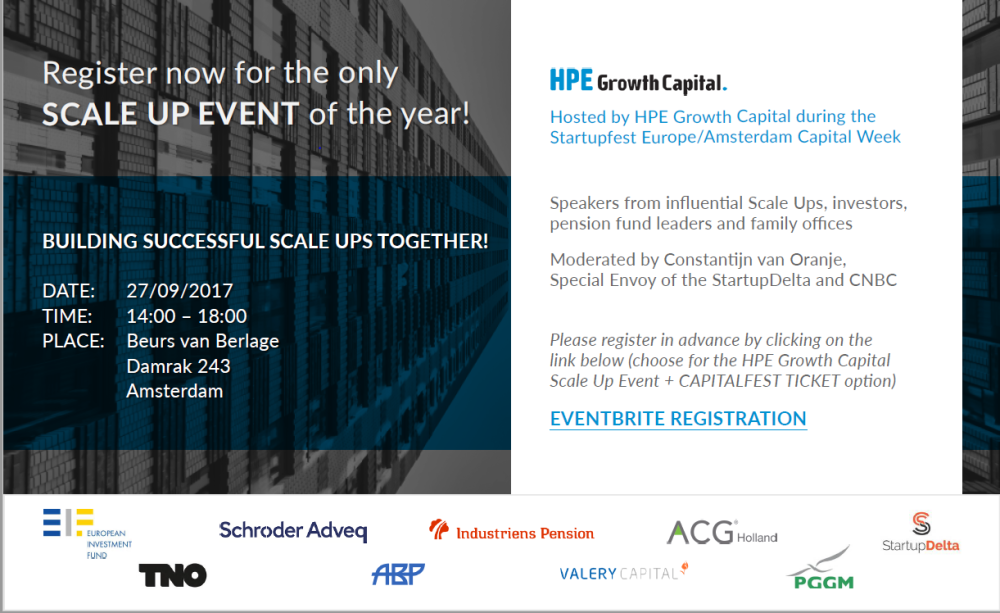 Register now for the only
SCALE UP EVENT of the year!

BUILDING SUCCESSFUL SCALE UPS TOGETHER!

DATE: 27/09/2017
TIME: 14:00 – 18:00
PLACE: Beurs van Berlage
Damrak 243
Amsterdam

HPE Growth Capital.

Hosted by HPE Growth Capital during the Startupfest Europe/Amsterdam Capital Week

Speakers from influential Scale Ups, investors, pension fund leaders and family offices

Moderated by Constantijn van Oranje, Special Envoy of the StartupDelta and CNBC

Please register in advance by clicking on the link below (choose for the HPE Growth Capital Scale Up Event + CAPITALFEST TICKET option)

EVENTBRITE REGISTRATION

EIF EUROPEAN INVESTMENT FUND
Schroder Adveq
Industriens Pension
ACG Holland
StartupDelta
TNO
ABP
VALERY CAPITAL
PGGM